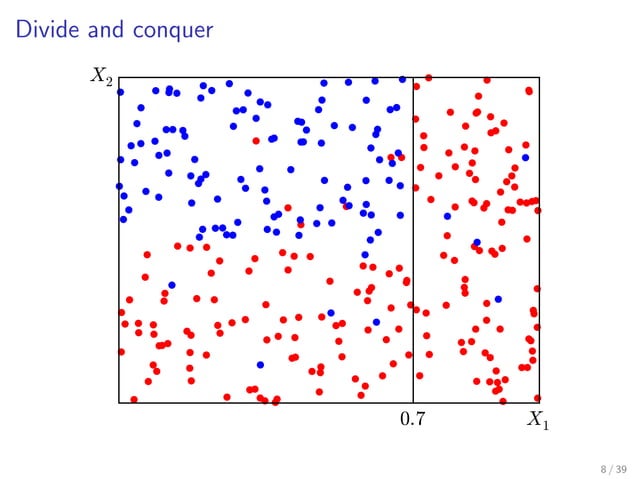 Divide and conquer

$X_2$

0.7

$X_1$

8 / 39